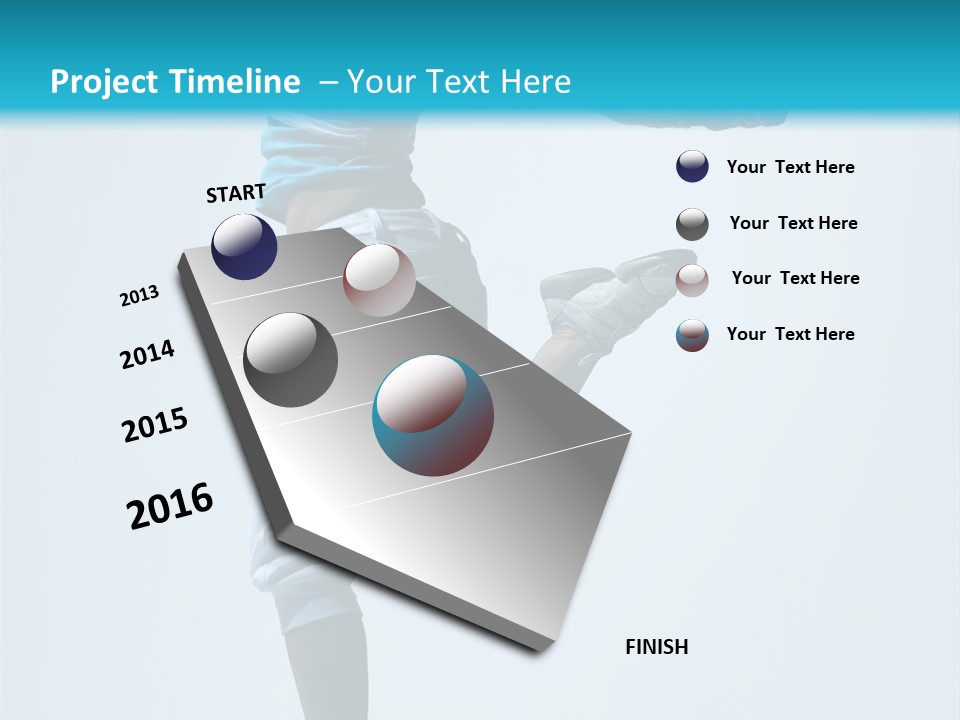 Project Timeline – Your Text Here

START

2013

2014

2015

2016

FINISH

Your Text Here

Your Text Here

Your Text Here

Your Text Here